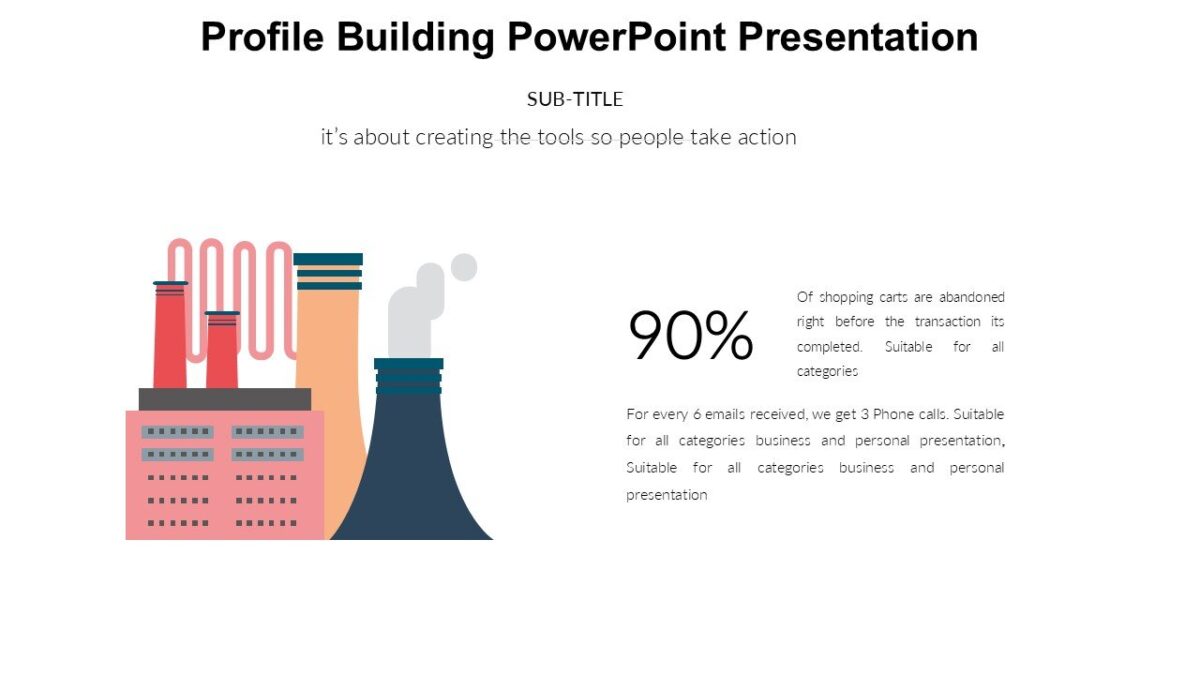 Profile Building PowerPoint Presentation

SUB-TITLE

it's about creating the tools so people take action

90%

Of shopping carts are abandoned right before the transaction its completed. Suitable for all categories

For every 6 emails received, we get 3 Phone calls. Suitable for all categories business and personal presentation, Suitable for all categories business and personal presentation